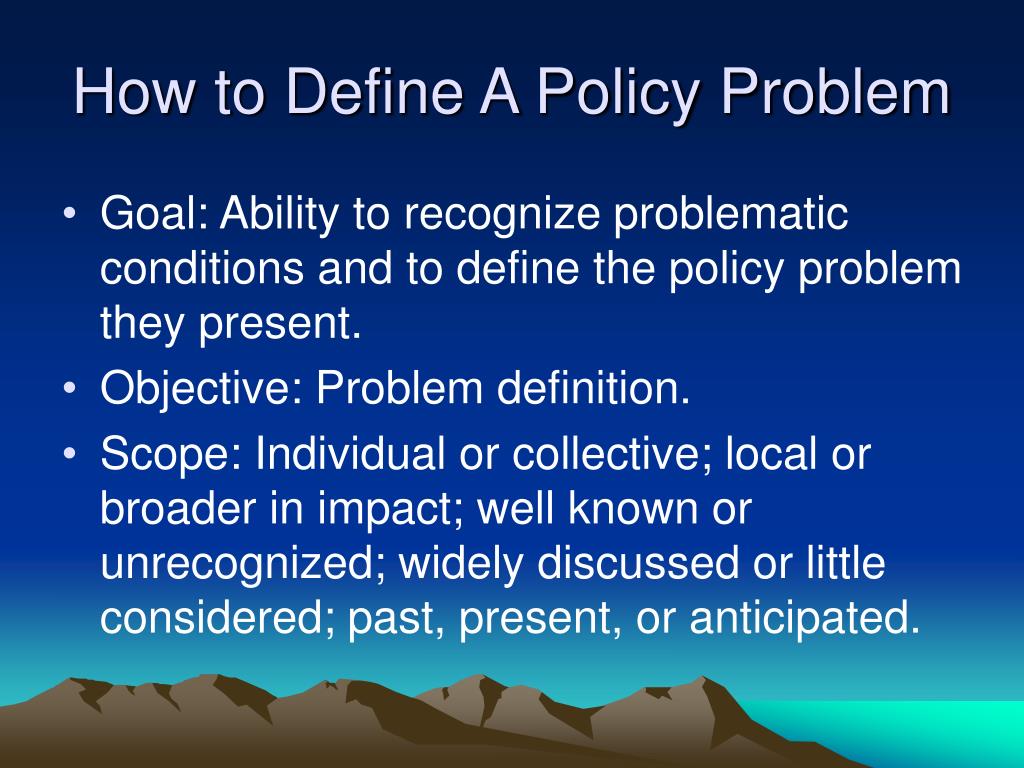 How to Define A Policy Problem

• Goal: Ability to recognize problematic conditions and to define the policy problem they present.
• Objective: Problem definition.
• Scope: Individual or collective; local or broader in impact; well known or unrecognized; widely discussed or little considered; past, present, or anticipated.